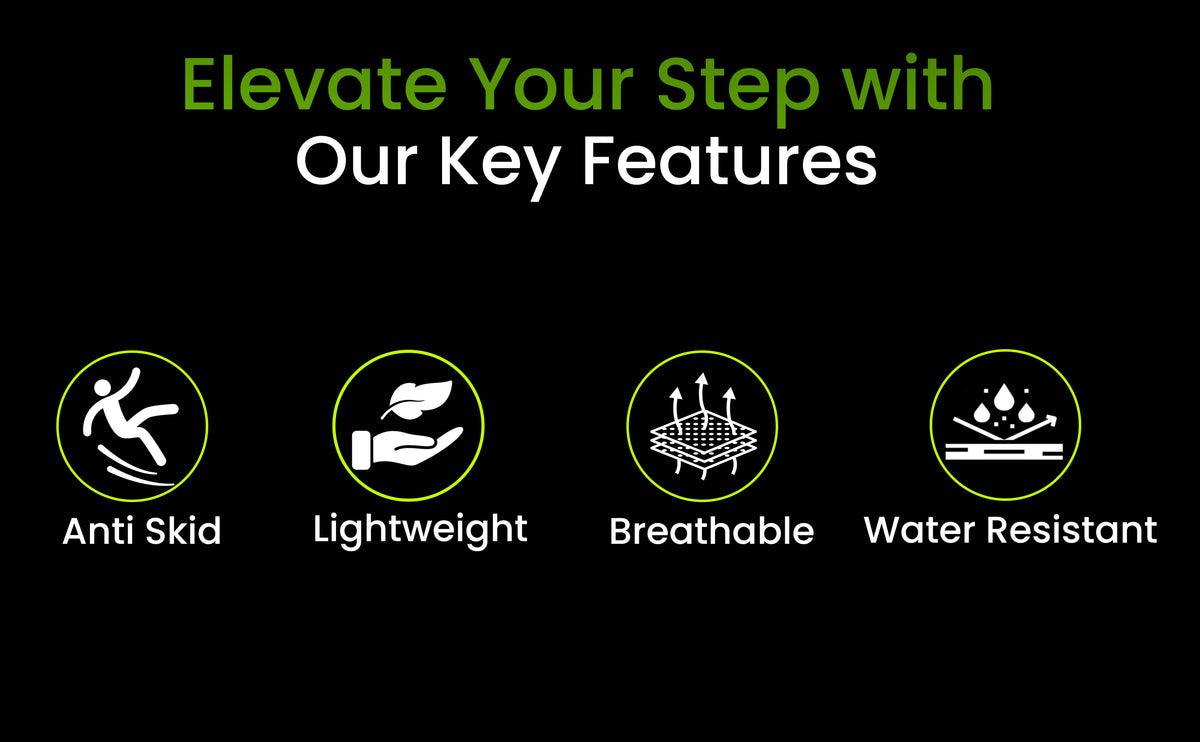 Elevate Your Step with
Our Key Features

Anti Skid

Lightweight

Breathable

Water Resistant